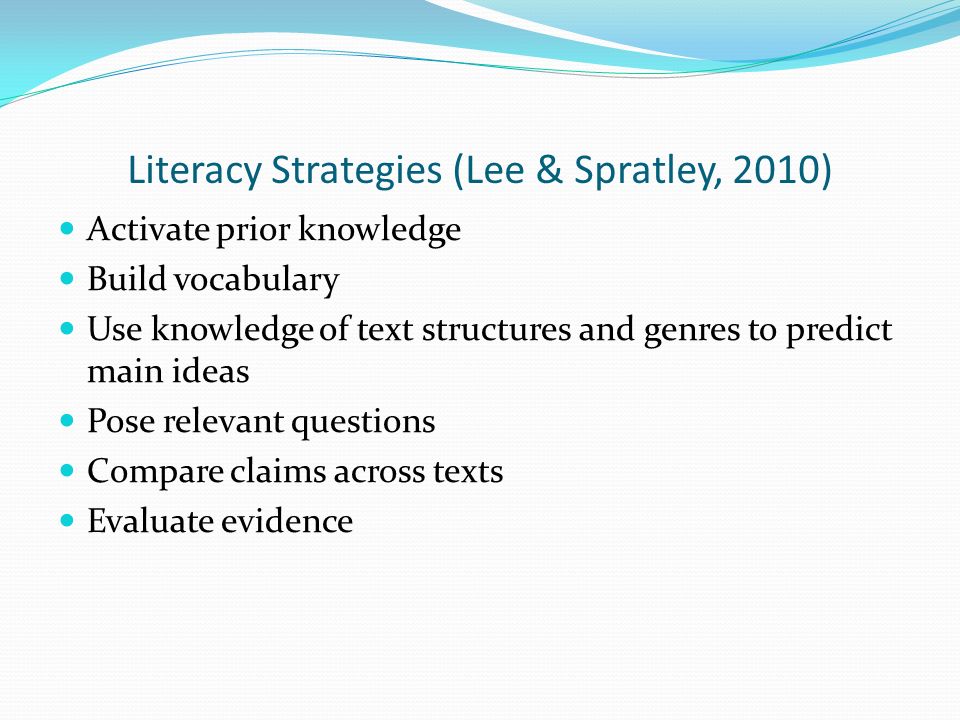 Literacy Strategies (Lee & Spratley, 2010)

- Activate prior knowledge
- Build vocabulary
- Use knowledge of text structures and genres to predict main ideas
- Pose relevant questions
- Compare claims across texts
- Evaluate evidence